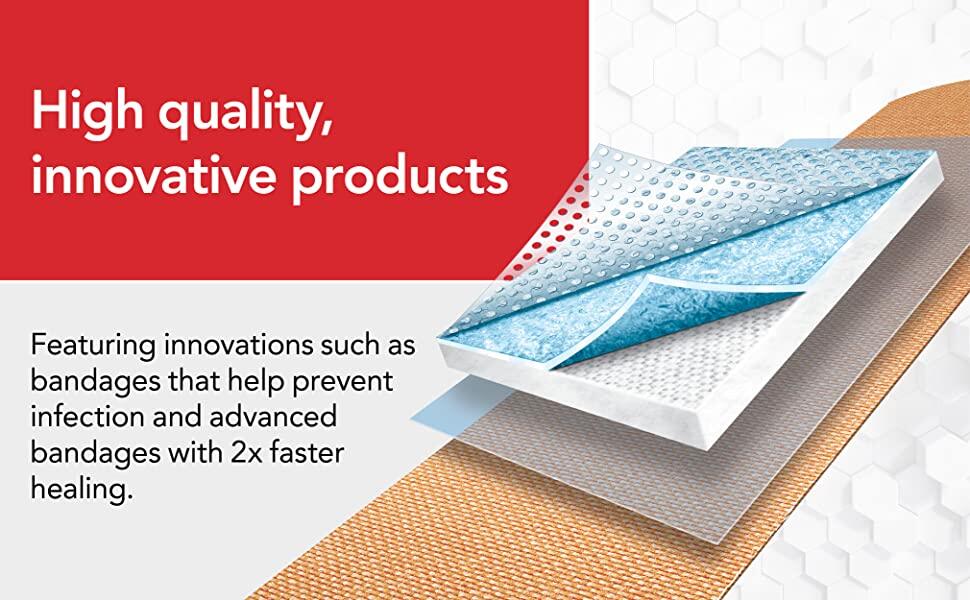 High quality, innovative products

Featuring innovations such as bandages that help prevent infection and advanced bandages with 2x faster healing.